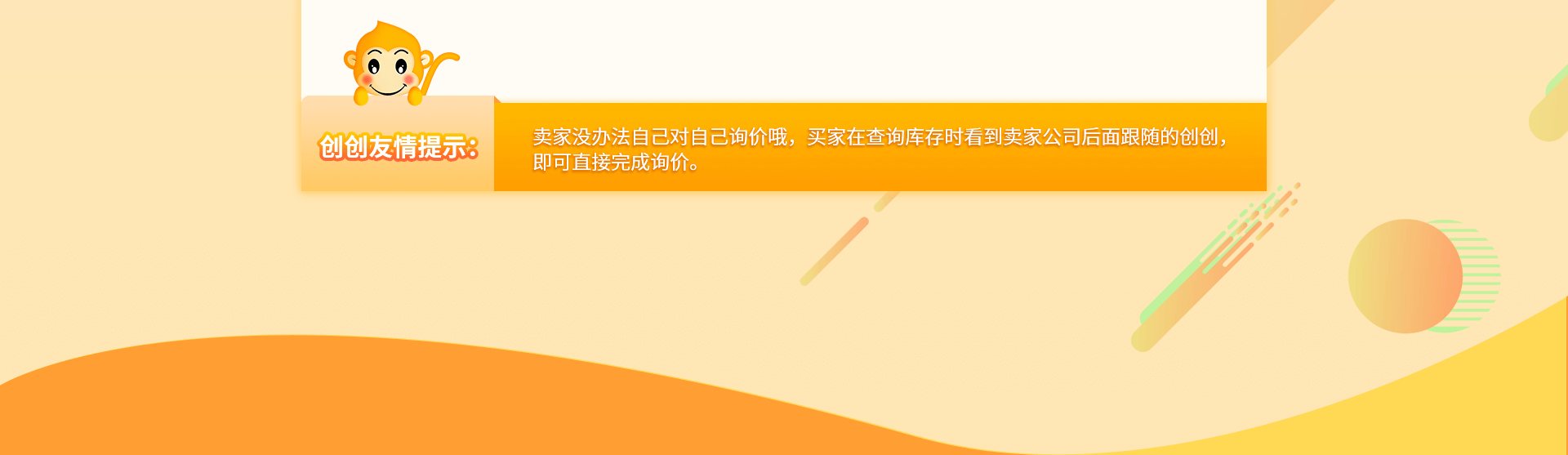 创创友情提示:

卖家没办法自己对自己询价哦，买家在查询库存时看到卖家公司后面跟随的创创，即可直接完成询价。